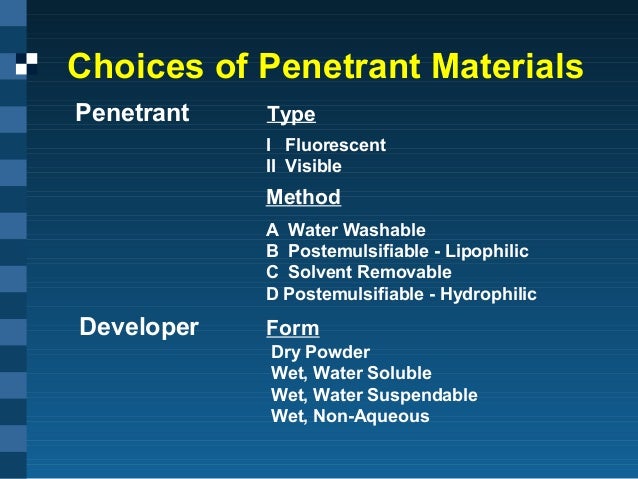 Choices of Penetrant Materials

Penetrant

Type

I Fluorescent
II Visible

Method

A Water Washable
B Postemulsifiable - Lipophilic
C Solvent Removable
D Postemulsifiable - Hydrophilic

Developer

Form

Dry Powder
Wet, Water Soluble
Wet, Water Suspendable
Wet, Non-Aqueous